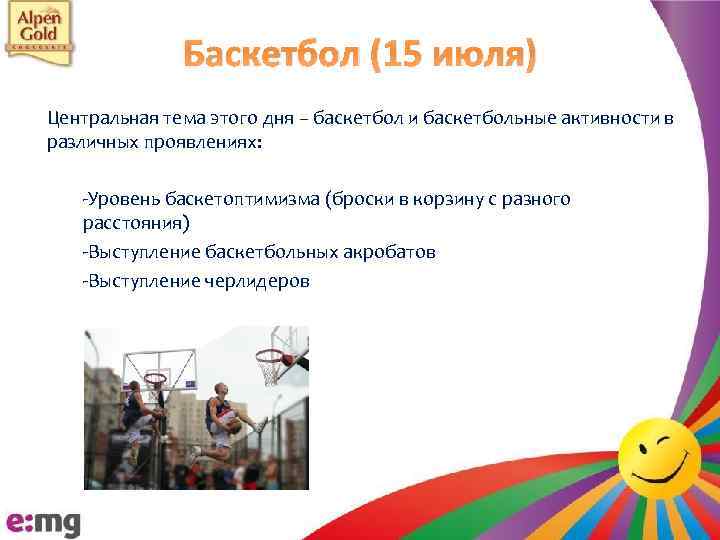 Alpen Gold

Баскетбол (15 июля)

Центральная тема этого дня – баскетбол и баскетбольные активности в различных проявлениях:

-Уровень баскетоптимизма (броски в корзину с разного расстояния)
-Выступление баскетбольных акробатов
-Выступление черлидеров

e:mg